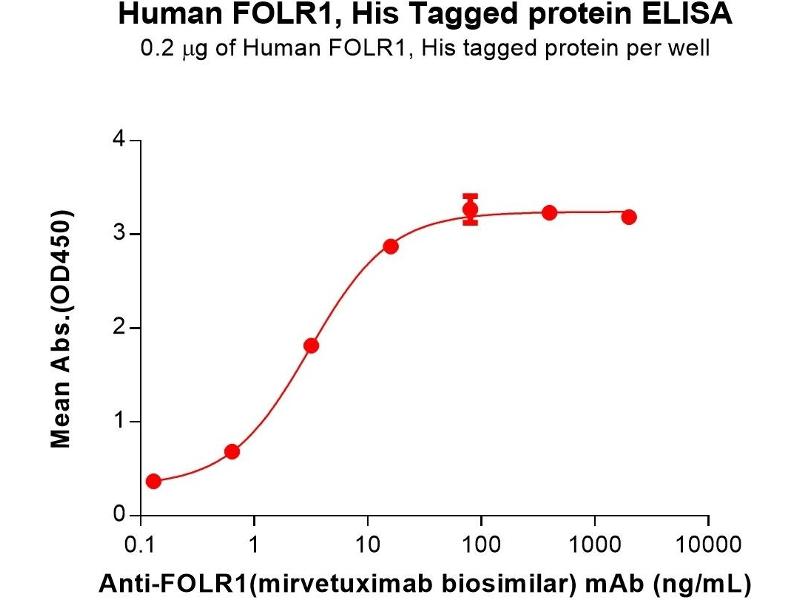 Human FOLR1, His Tagged protein ELISA
0.2 μg of Human FOLR1, His tagged protein per well

Mean Abs.(OD450)

4
3
2
1
0

0.1 1 10 100 1000 10000

Anti-FOLR1(mirvetuximab biosimilar) mAb (ng/mL)